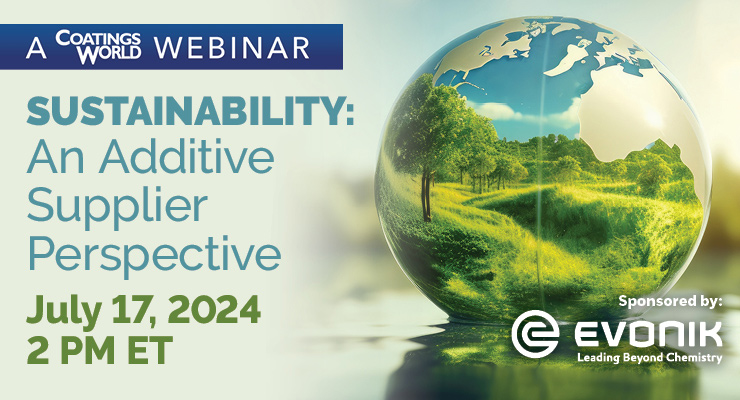 A COATINGS WORLD WEBINAR

SUSTAINABILITY: An Additive Supplier Perspective

July 17, 2024
2 PM ET

Sponsored by:
EVONIK
Leading Beyond Chemistry